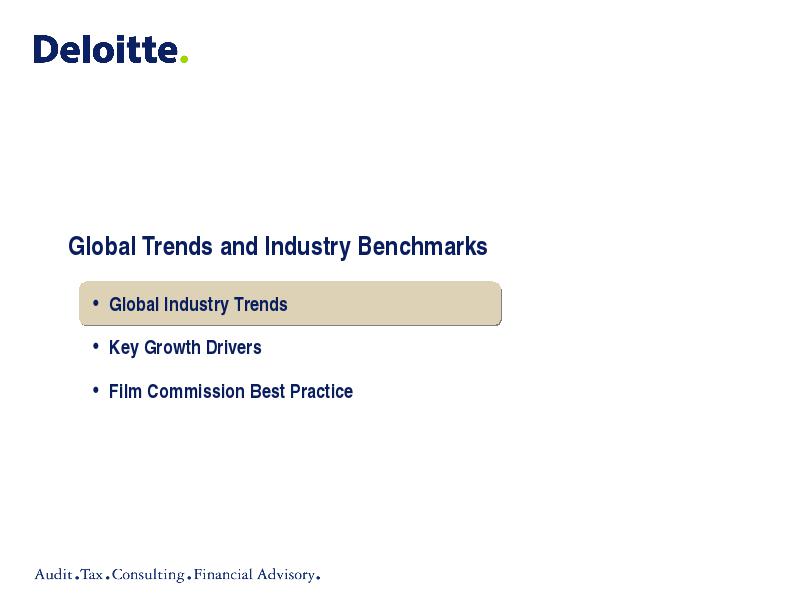 Deloitte.

Global Trends and Industry Benchmarks

• Global Industry Trends
• Key Growth Drivers
• Film Commission Best Practice

Audit.Tax.Consulting.Financial Advisory.